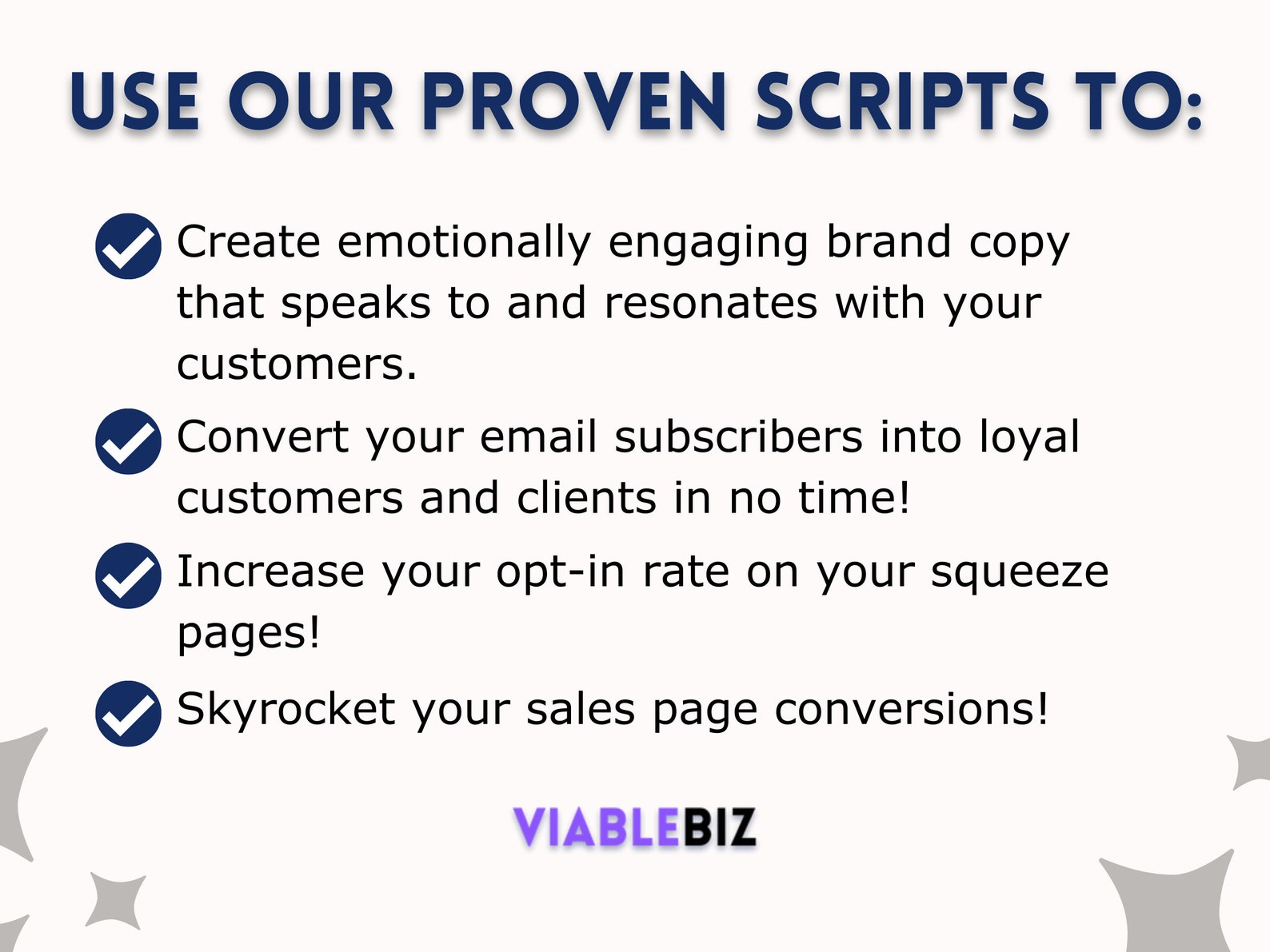 USE OUR PROVEN SCRIPTS TO:

Create emotionally engaging brand copy that speaks to and resonates with your customers.

Convert your email subscribers into loyal customers and clients in no time!

Increase your opt-in rate on your squeeze pages!

Skyrocket your sales page conversions!

VIABLEBIZ